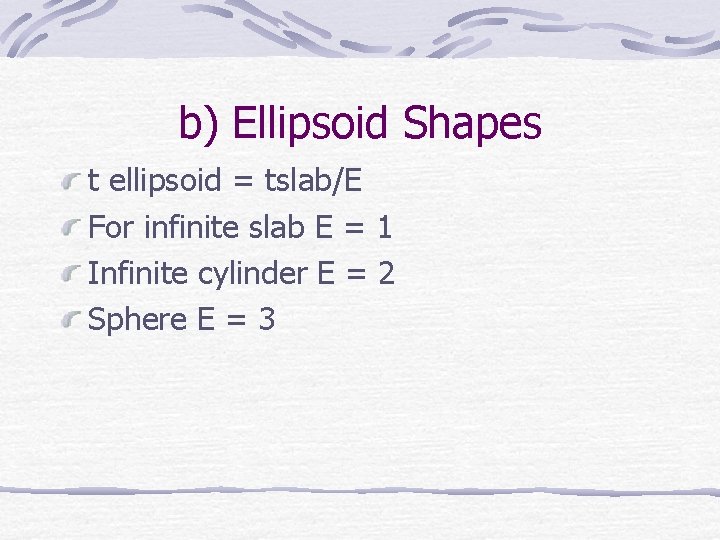 b) Ellipsoid Shapes

t ellipsoid = tslab/E

For infinite slab E = 1

Infinite cylinder E = 2

Sphere E = 3